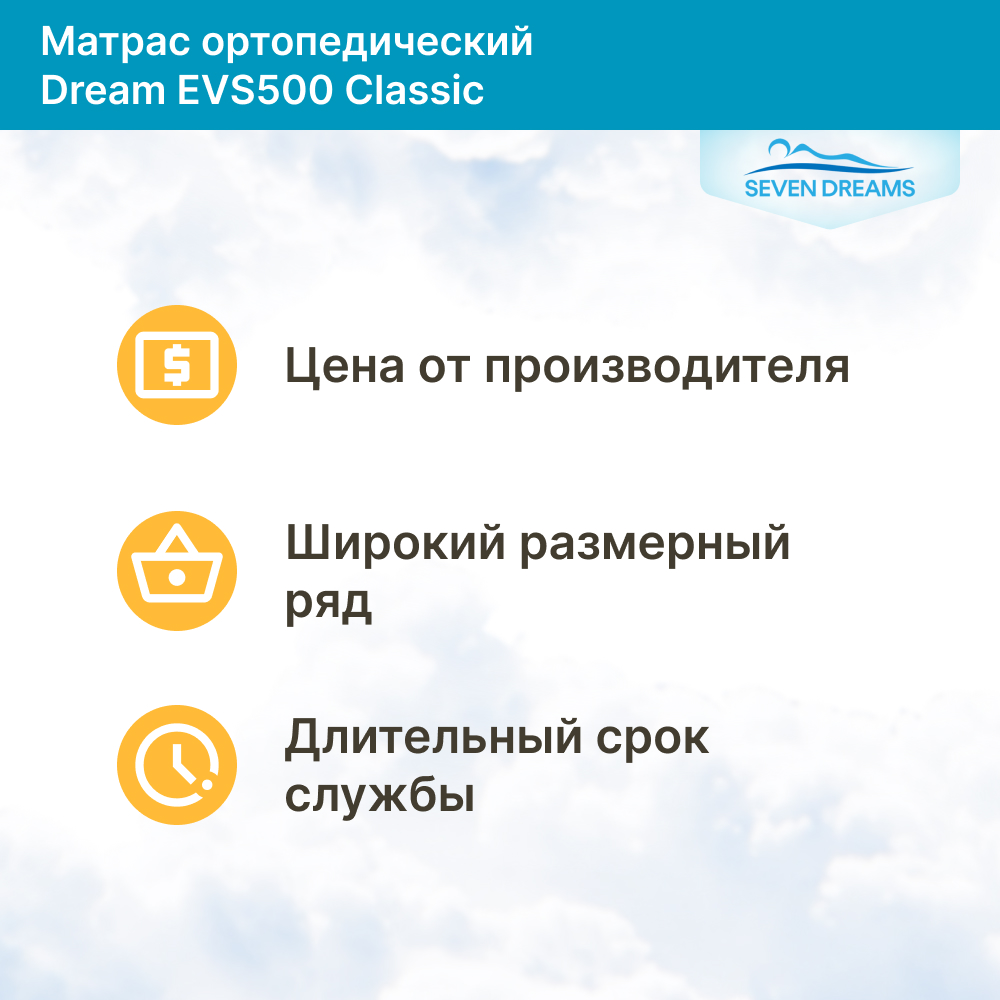 Матрас ортопедический
Dream EVS500 Classic

SEVEN DREAMS

$

Цена от производителя

Широкий размерный ряд

Длительный срок службы